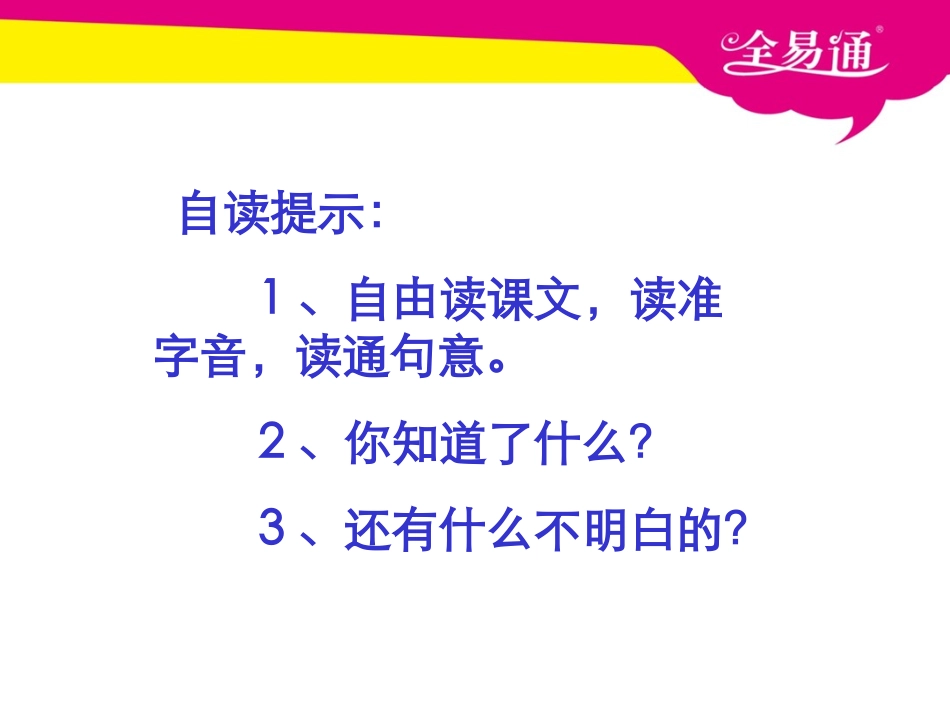 全易通®

自读提示:

１、自由读课文，读准字音，读通句意。

２、你知道了什么?

３、还有什么不明白的?